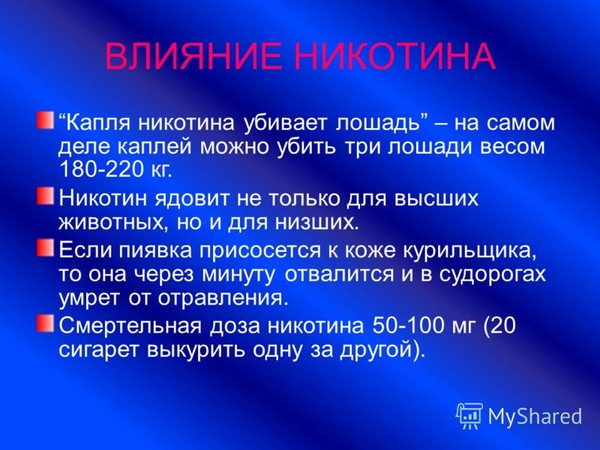 ВЛИЯНИЕ НИКОТИНА

“Капля никотина убивает лошадь” – на самом деле каплей можно убить три лошади весом 180-220 кг.

Никотин ядовит не только для высших животных, но и для низших.

Если пиявка присосется к коже курильщика, то она через минуту отвалится и в судорогах умрет от отравления.

Смертельная доза никотина 50-100 мг (20 сигарет выкурить одну за другой).

MyShared